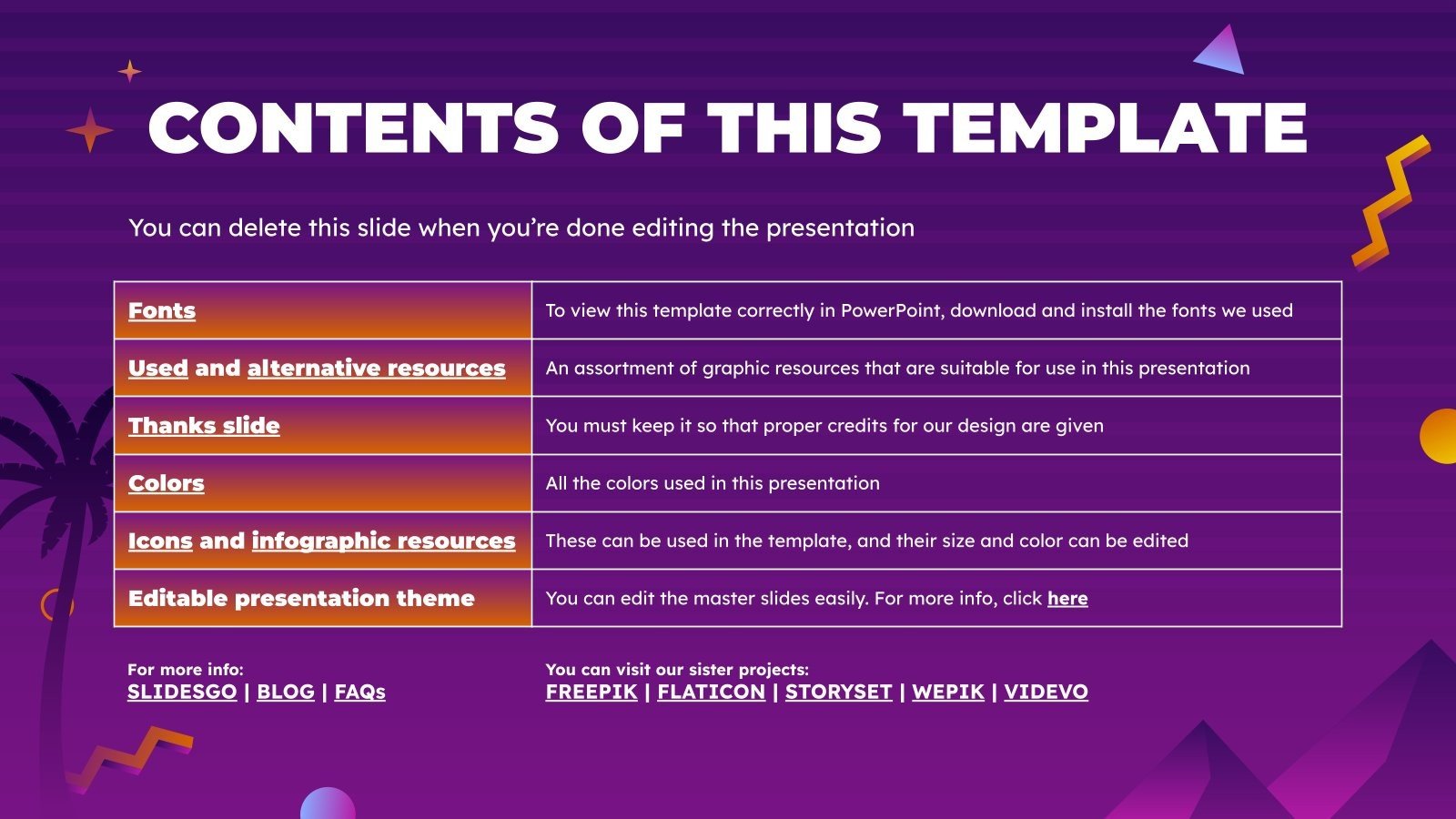 CONTENTS OF THIS TEMPLATE

You can delete this slide when you're done editing the presentation

| Fonts | To view this template correctly in PowerPoint, download and install the fonts we used |
|---|---|
| Used and alternative resources | An assortment of graphic resources that are suitable for use in this presentation |
| Thanks slide | You must keep it so that proper credits for our design are given |
| Colors | All the colors used in this presentation |
| Icons and infographic resources | These can be used in the template, and their size and color can be edited |
| Editable presentation theme | You can edit the master slides easily. For more info, click here |

For more info:
SLIDESGO | BLOG | FAQs

You can visit our sister projects:
FREEPIK | FLATICON | STORYSET | WEPIK | VIDEVO